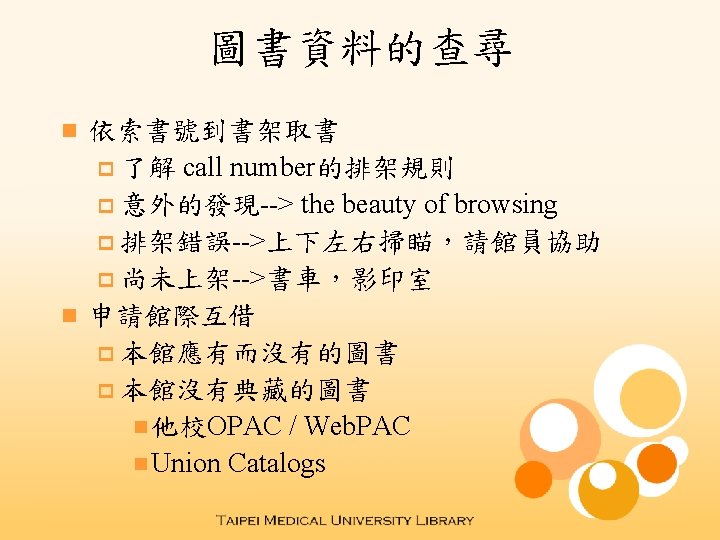 圖書資料的查尋

依索書號到書架取書

了解 call number的排架規則

意外的發現--> the beauty of browsing

排架錯誤-->上下左右掃瞄，請館員協助

尚未上架-->書車，影印室

申請館際互借

本館應有而沒有的圖書

本館沒有典藏的圖書

他校OPAC / WebPAC

Union Catalogs

TAIPEI MEDICAL UNIVERSITY LIBRARY